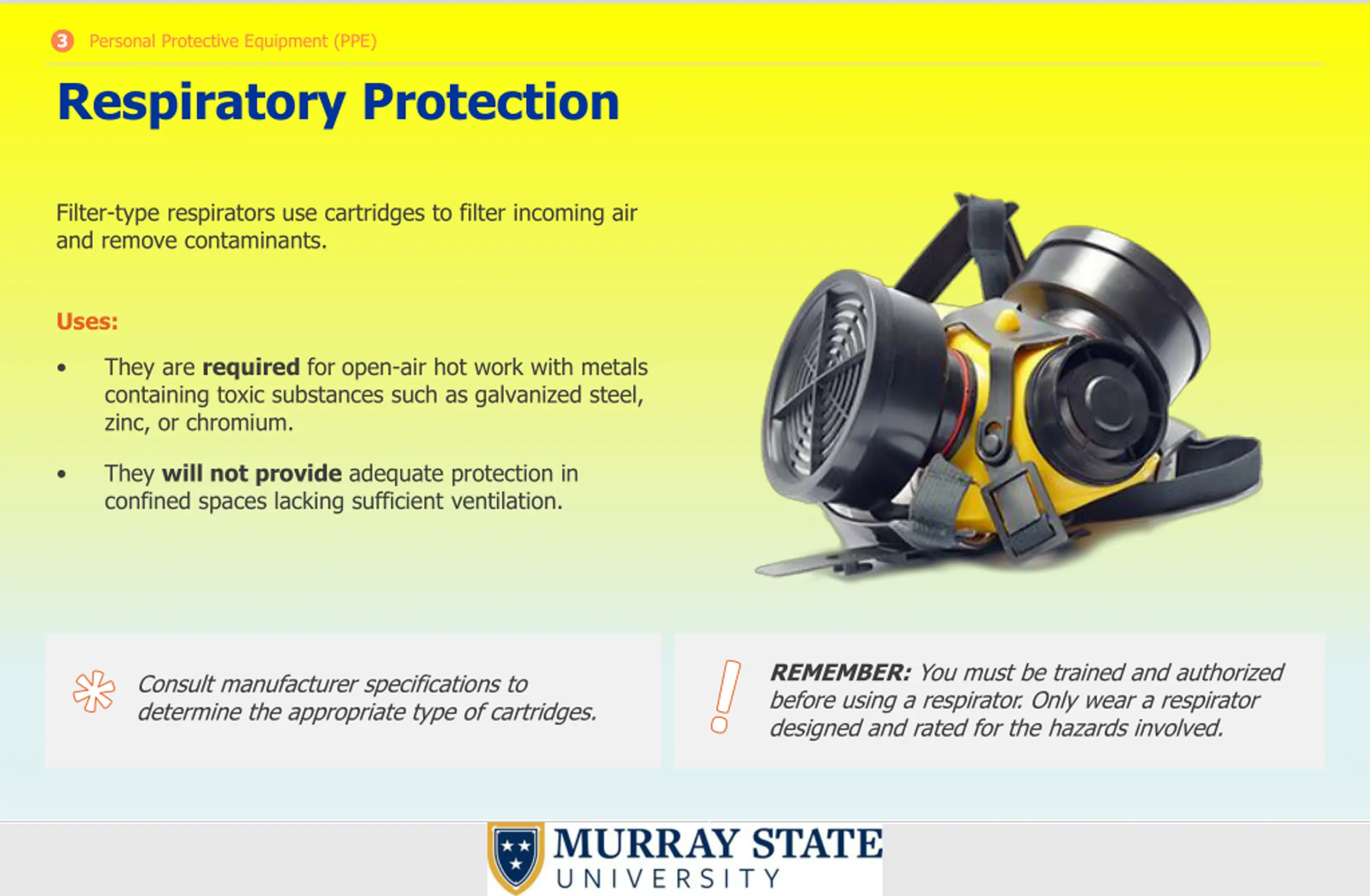 3 Personal Protective Equipment (PPE)

Respiratory Protection

Filter-type respirators use cartridges to filter incoming air and remove contaminants.

Uses:

• They are required for open-air hot work with metals containing toxic substances such as galvanized steel, zinc, or chromium.

• They will not provide adequate protection in confined spaces lacking sufficient ventilation.

Consult manufacturer specifications to determine the appropriate type of cartridges.

REMEMBER: You must be trained and authorized before using a respirator. Only wear a respirator designed and rated for the hazards involved.

MURRAY STATE
UNIVERSITY